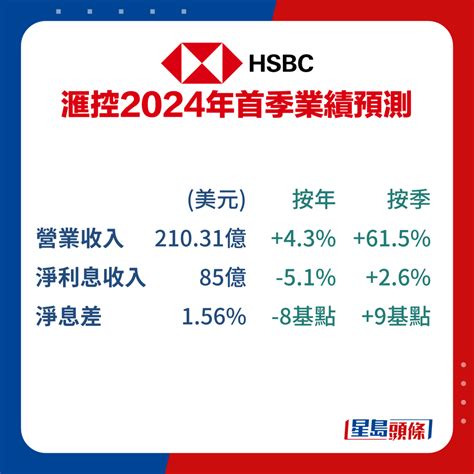 HSBC

滙控2024年首季業績預測

| | (美元) | 按年 | 按季 |
|---|---|---|---|
| 營業收入 | 210.31億 | +4.3% | +61.5% |
| 淨利息收入 | 85億 | -5.1% | +2.6% |
| 淨息差 | 1.56% | -8基點 | +9基點 |

星島頭條